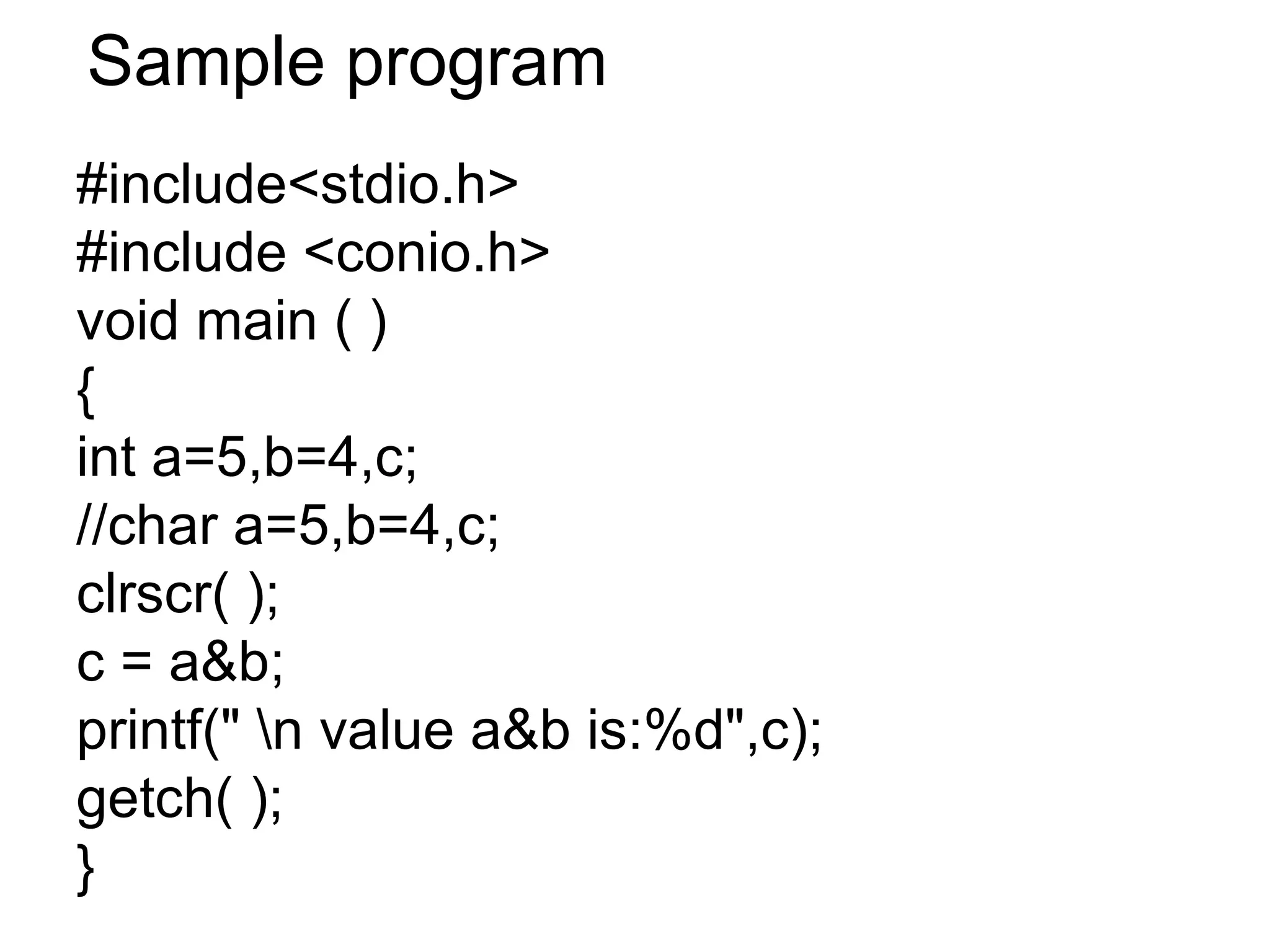 Sample program

#include<stdio.h>
#include <conio.h>
void main ( )
{
int a=5,b=4,c;
//char a=5,b=4,c;
clrscr( );
c = a&b;
printf(" \n value a&b is:%d",c);
getch( );
}